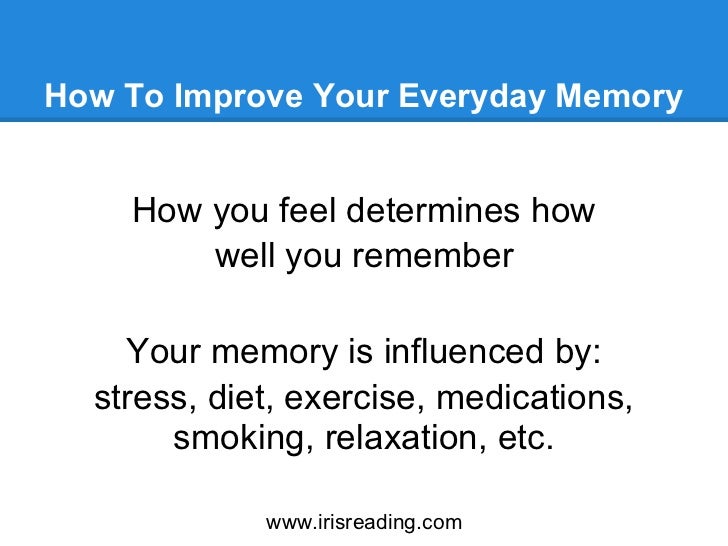 How To Improve Your Everyday Memory

How you feel determines how well you remember

Your memory is influenced by: stress, diet, exercise, medications, smoking, relaxation, etc.

www.irisreading.com